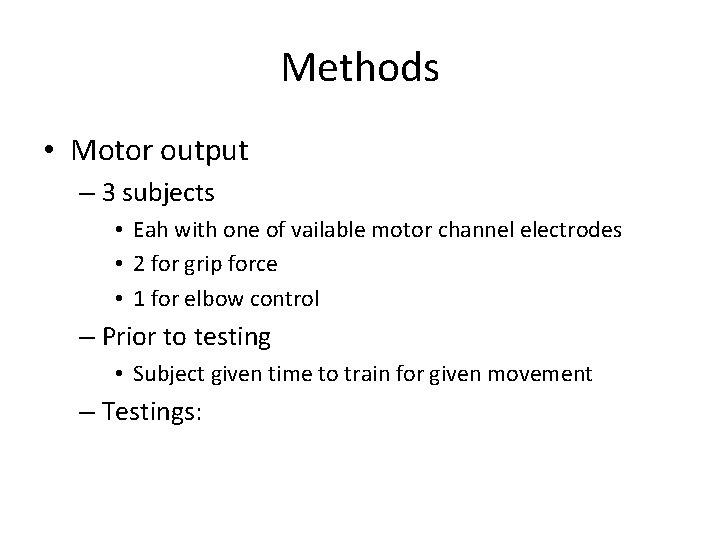 Methods

• Motor output
– 3 subjects
• Eah with one of vailable motor channel electrodes
• 2 for grip force
• 1 for elbow control
– Prior to testing
• Subject given time to train for given movement
– Testings: